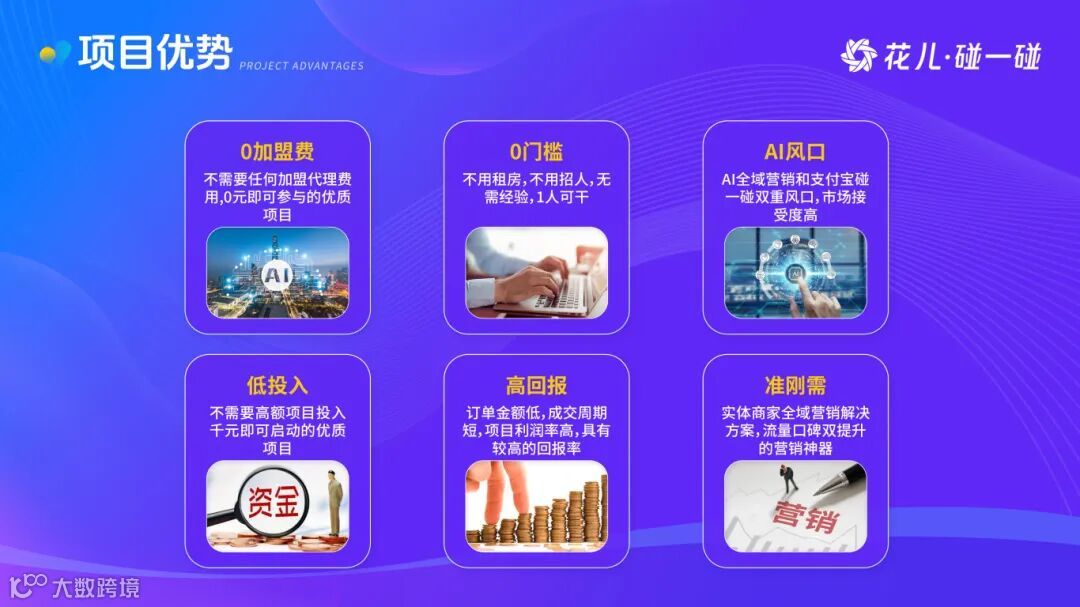 项目优势 PROJECT ADVANTAGES

花儿·碰一碰

0加盟费
不需要任何加盟代理费用,0元即可参与的优质项目

AI

0门槛
不用租房,不用招人,无需经验,1人可干

AI风口
AI全域营销和支付宝碰一碰双重风口,市场接受度高

AI

低投入
不需要高额项目投入千元即可启动的优质项目

资金

高回报
订单金额低,成交周期短,项目利润率高,具有较高的回报率

准刚需
实体商家全域营销解决方案,流量口碑双提升的营销神器

营销

大数跨境